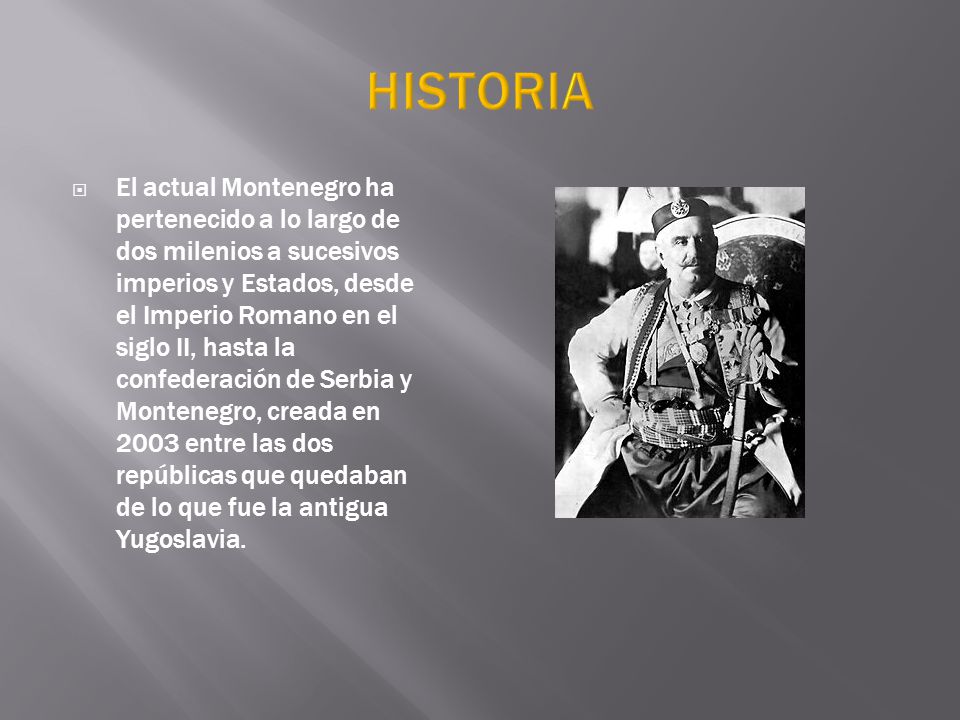 HISTORIA

El actual Montenegro ha pertenecido a lo largo de dos milenios a sucesivos imperios y Estados, desde el Imperio Romano en el siglo II, hasta la confederación de Serbia y Montenegro, creada en 2003 entre las dos repúblicas que quedaban de lo que fue la antigua Yugoslavia.